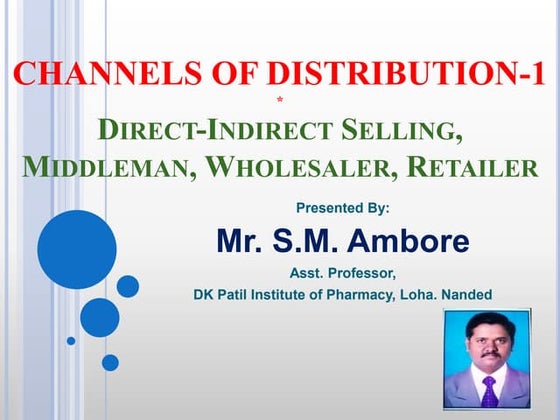 CHANNELS OF DISTRIBUTION-1

*

DIRECT-INDIRECT SELLING, MIDDLEMAN, WHOLESALER, RETAILER

Presented By:

Mr. S.M. Ambore

Asst. Professor,

DK Patil Institute of Pharmacy, Loha. Nanded